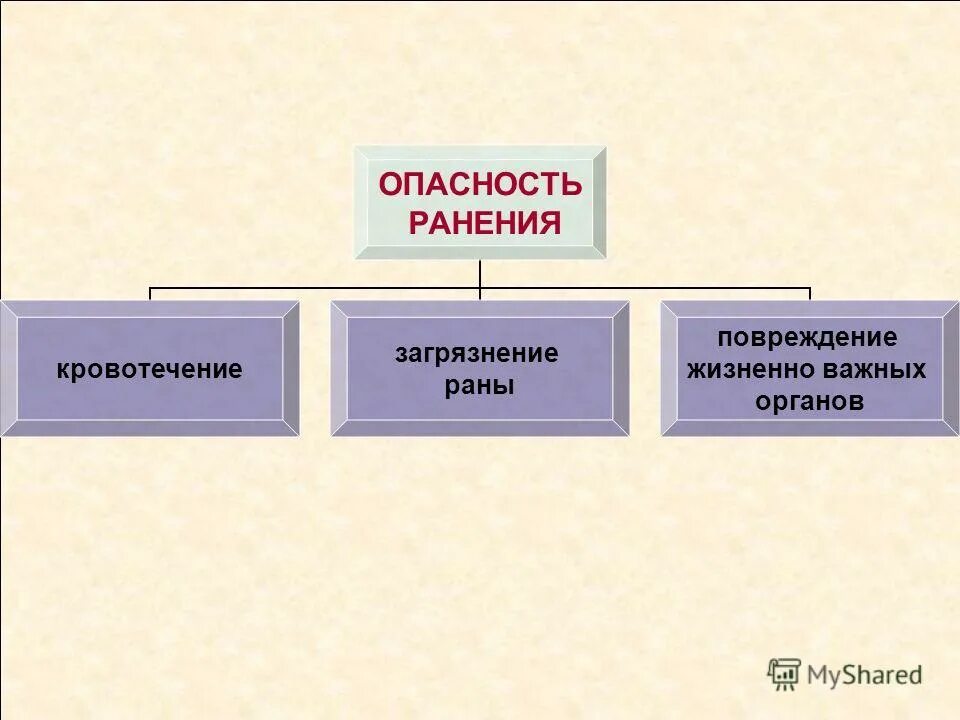 ОПАСНОСТЬ РАНЕНИЯ

кровотечение

загрязнение раны

повреждение жизненно важных органов

MyShared